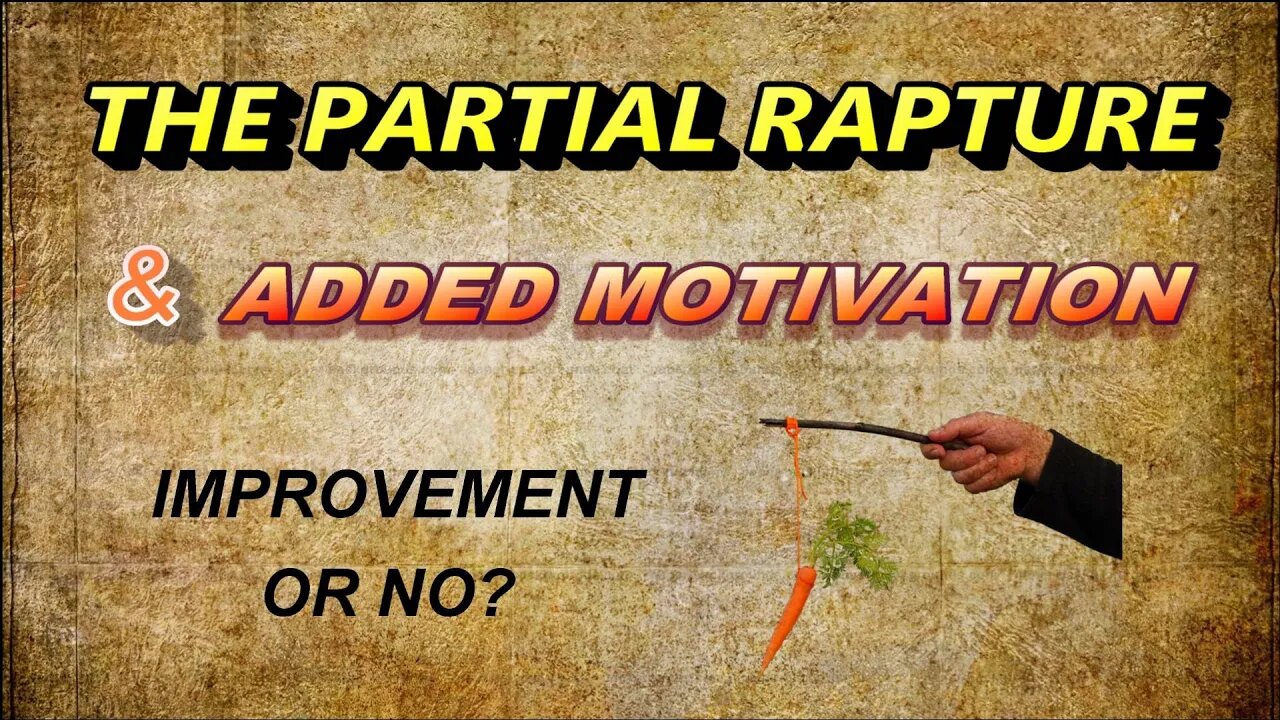 THE PARTIAL RAPTURE

& ADDED MOTIVATION

IMPROVEMENT OR NO?